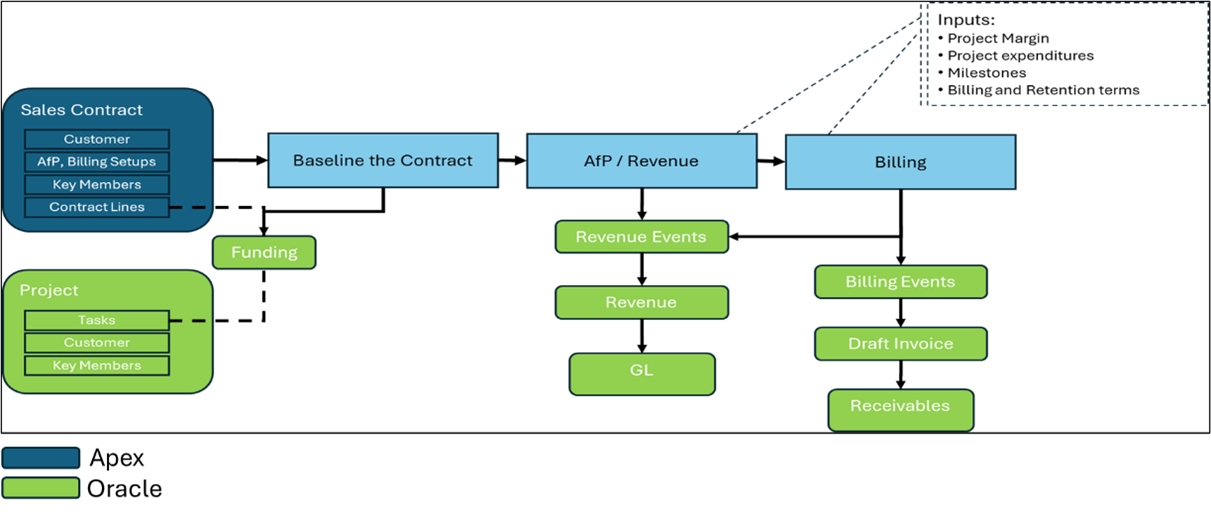 Inputs:
• Project Margin
• Project expenditures
• Milestones
• Billing and Retention terms

Sales Contract
Customer
AfP, Billing Setups
Key Members
Contract Lines

Baseline the Contract

AfP / Revenue

Billing

Funding

Project
Tasks
Customer
Key Members

Revenue Events
Revenue
GL

Billing Events
Draft Invoice
Receivables

Apex
Oracle